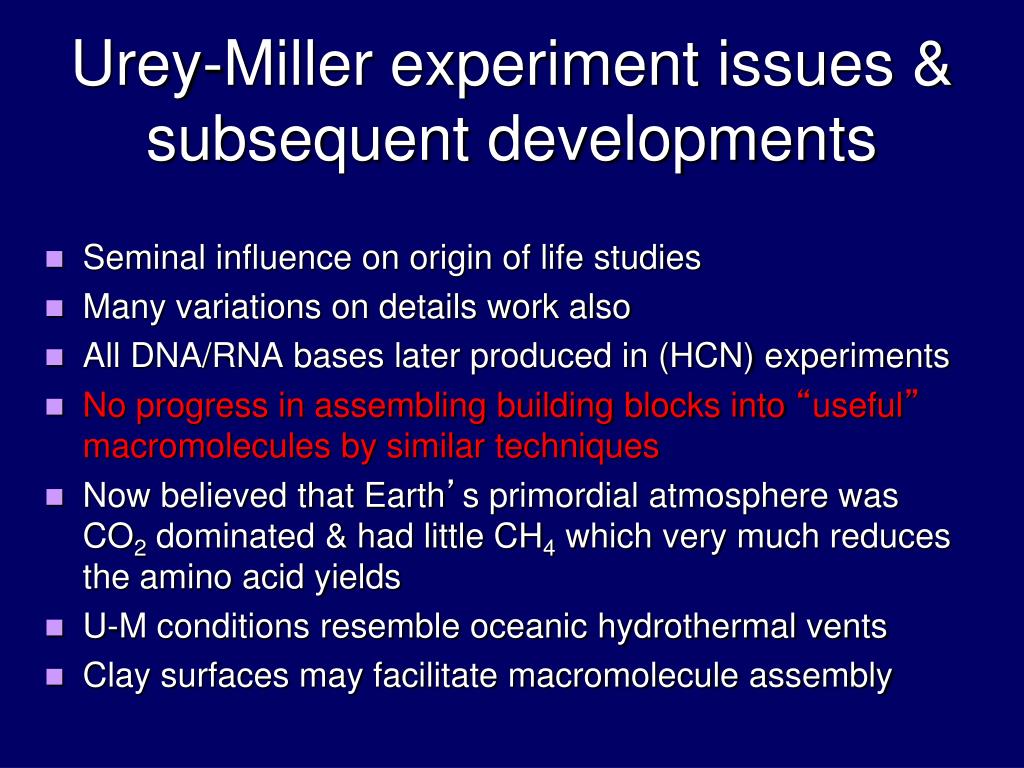 Urey-Miller experiment issues & subsequent developments

- Seminal influence on origin of life studies
- Many variations on details work also
- All DNA/RNA bases later produced in (HCN) experiments
- No progress in assembling building blocks into “useful” macromolecules by similar techniques
- Now believed that Earth’s primordial atmosphere was $CO_2$ dominated & had little $CH_4$ which very much reduces the amino acid yields
- U-M conditions resemble oceanic hydrothermal vents
- Clay surfaces may facilitate macromolecule assembly